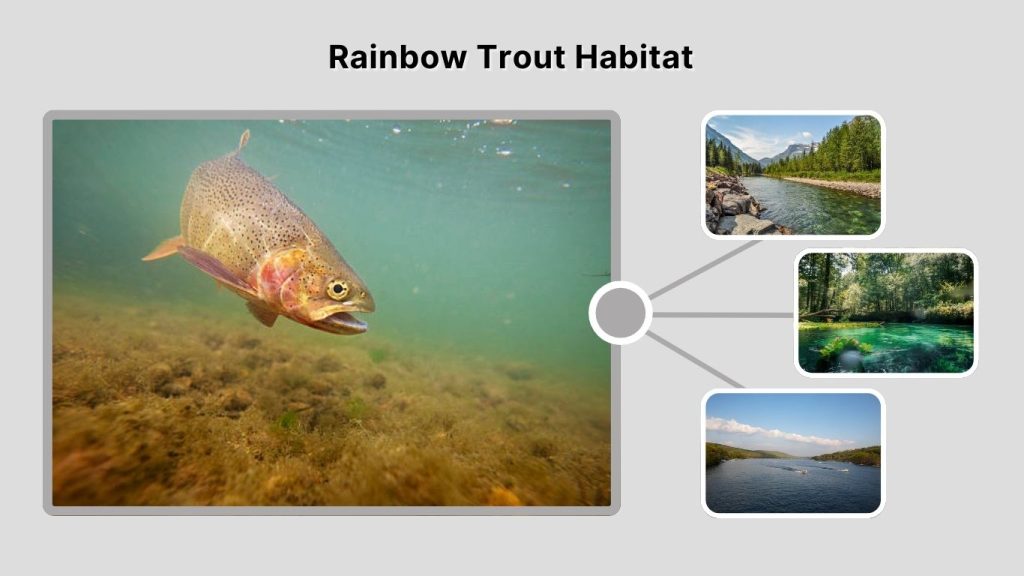 Rainbow Trout Habitat